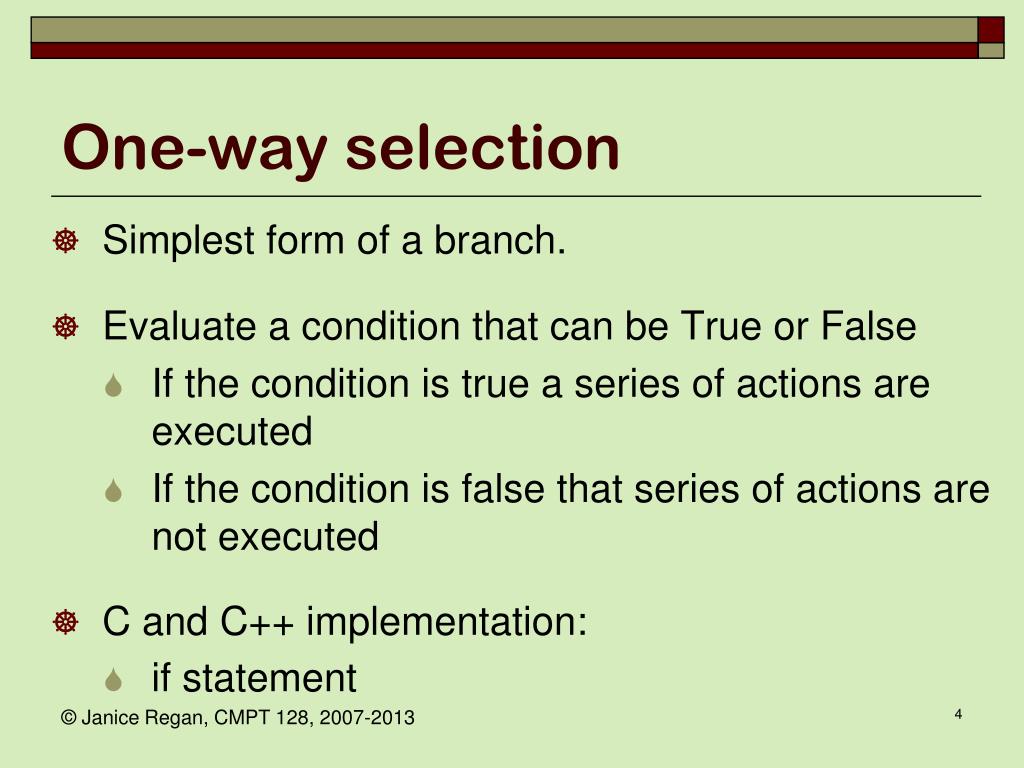 One-way selection

Simplest form of a branch.

Evaluate a condition that can be True or False

If the condition is true a series of actions are executed

If the condition is false that series of actions are not executed

C and C++ implementation:

if statement

© Janice Regan, CMPT 128, 2007-2013

4